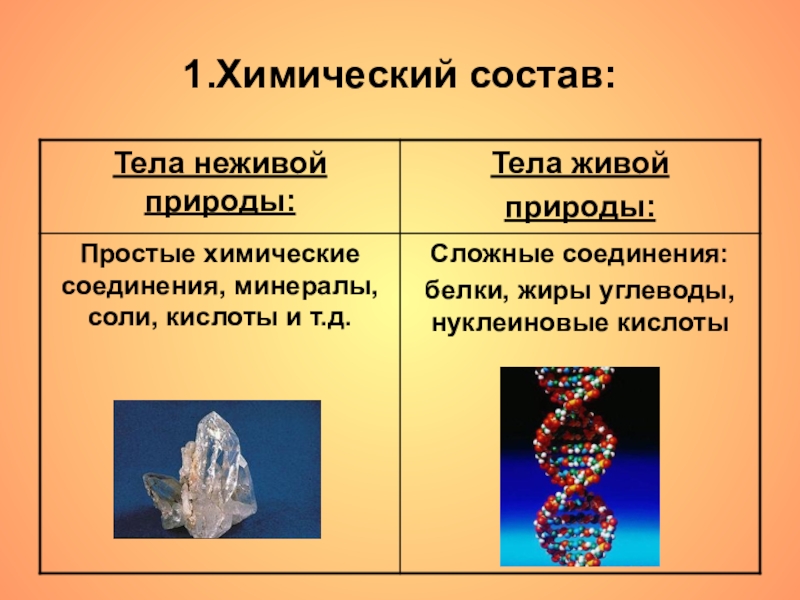 1.Химический состав:

| Тела неживой природы: | Тела живой природы: |
|---|---|
| Простые химические соединения, минералы, соли, кислоты и т.д. | Сложные соединения: белки, жиры углеводы, нуклеиновые кислоты |